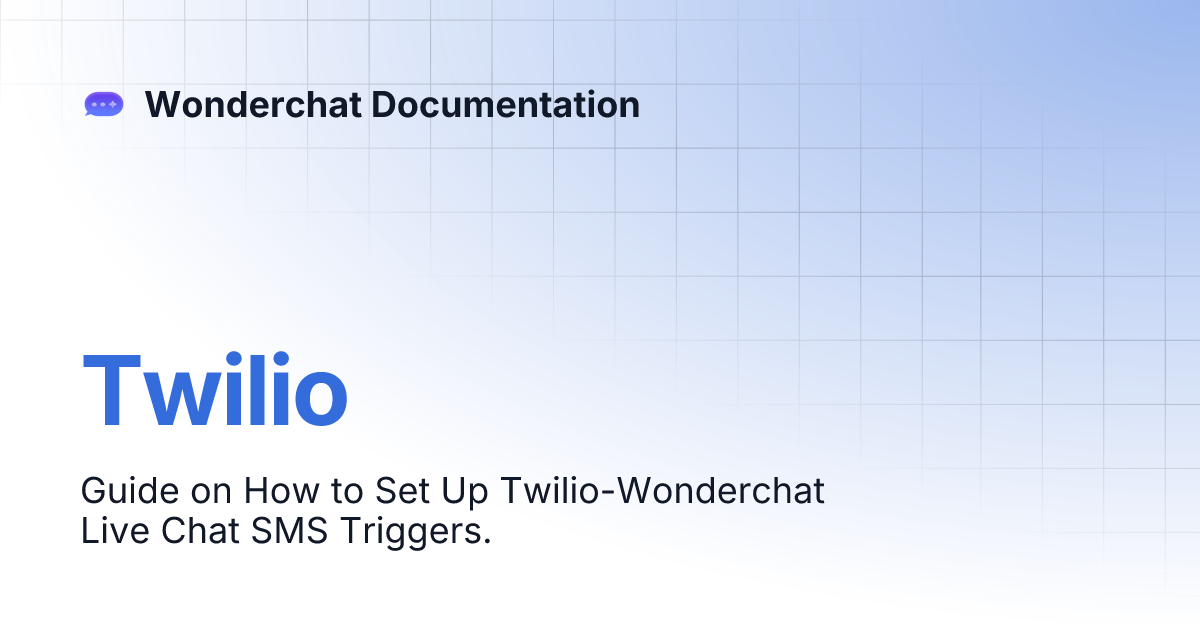 Wonderchat Documentation

Twilio

Guide on How to Set Up Twilio-Wonderchat Live Chat SMS Triggers.